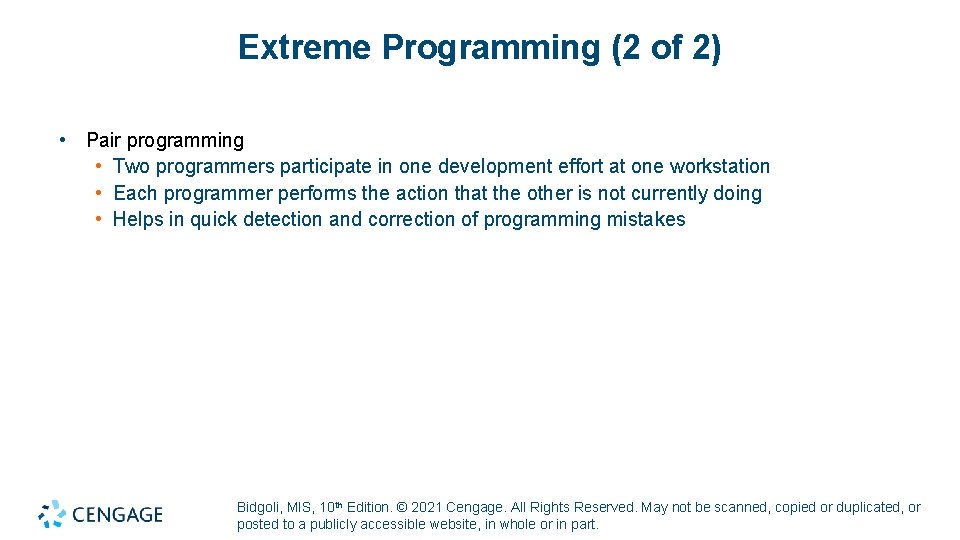 Extreme Programming (2 of 2)

• Pair programming
 • Two programmers participate in one development effort at one workstation
 • Each programmer performs the action that the other is not currently doing
 • Helps in quick detection and correction of programming mistakes

CENGAGE

Bidgoli, MIS, 10th Edition. © 2021 Cengage. All Rights Reserved. May not be scanned, copied or duplicated, or posted to a publicly accessible website, in whole or in part.